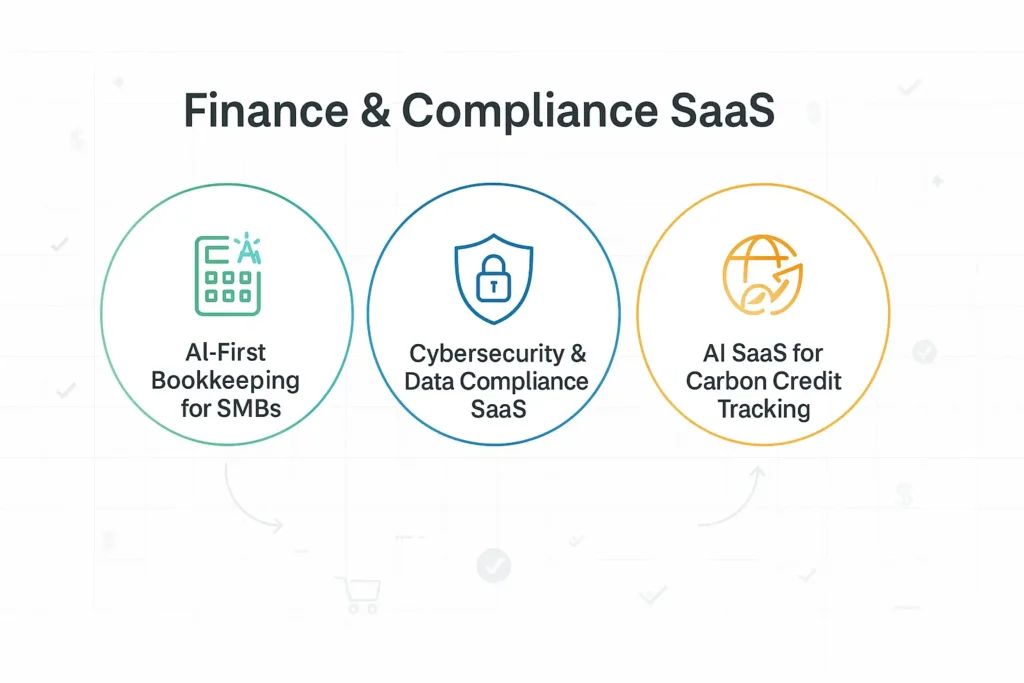 Finance & Compliance SaaS

AI-First Bookkeeping for SMBs

Cybersecurity & Data Compliance SaaS

AI SaaS for Carbon Credit Tracking